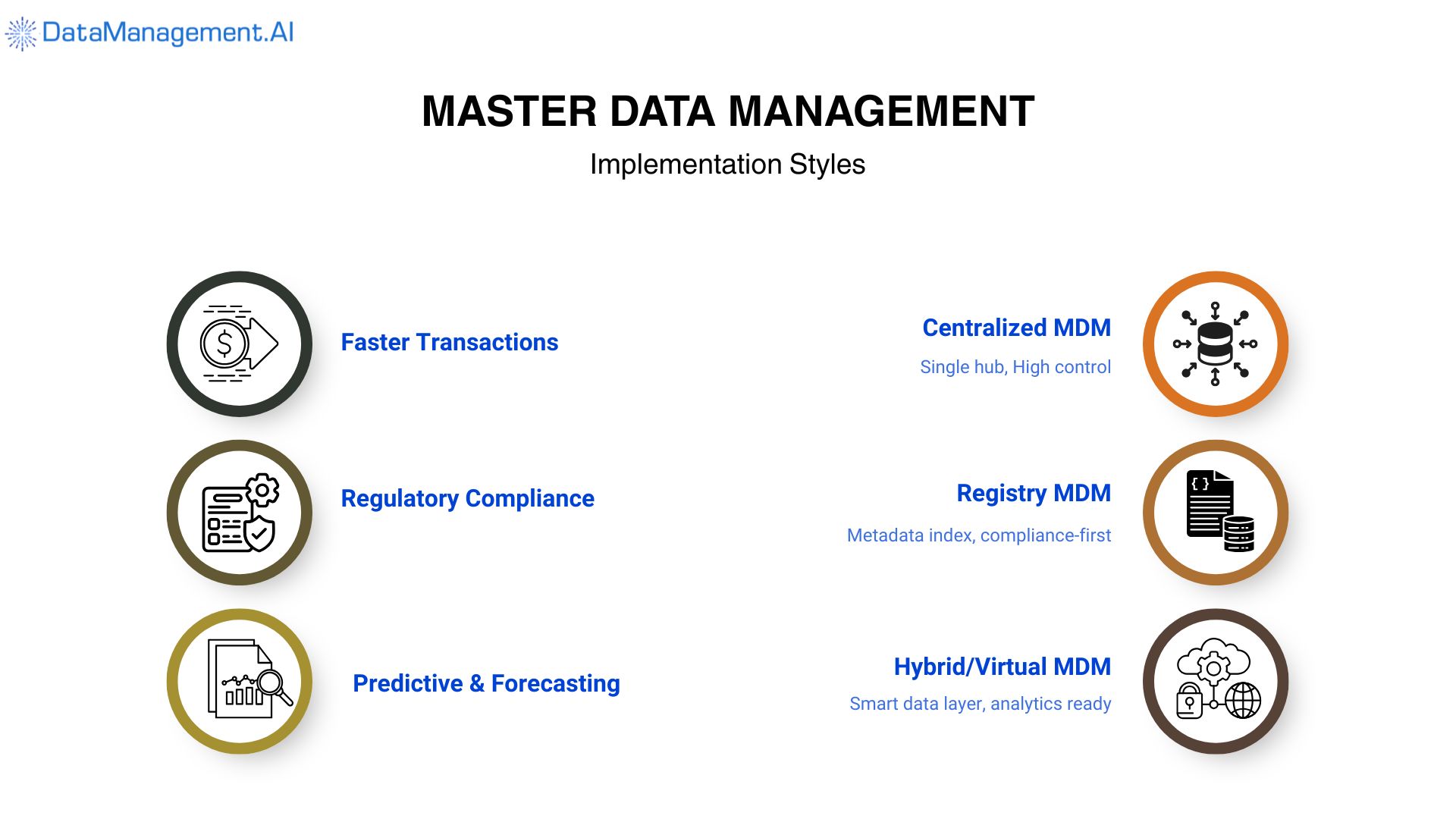 DataManagement.AI

MASTER DATA MANAGEMENT

Implementation Styles

Faster Transactions

Regulatory Compliance

Predictive & Forecasting

Centralized MDM

Single hub, High control

Registry MDM

Metadata index, compliance-first

Hybrid/Virtual MDM

Smart data layer, analytics ready